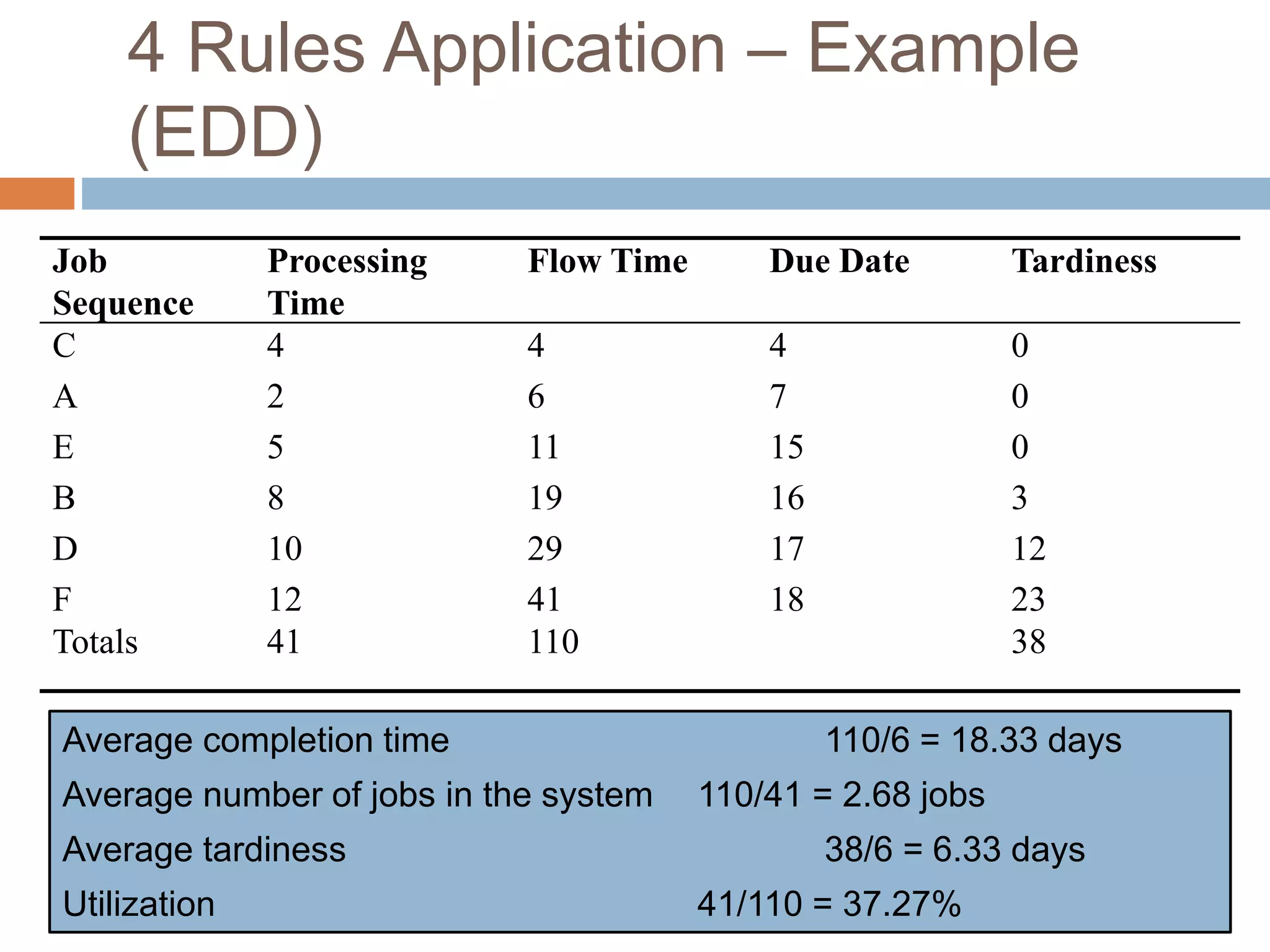 4 Rules Application – Example (EDD)

| Job Sequence | Processing Time | Flow Time | Due Date | Tardiness |
|---|---|---|---|---|
| C | 4 | 4 | 4 | 0 |
| A | 2 | 6 | 7 | 0 |
| E | 5 | 11 | 15 | 0 |
| B | 8 | 19 | 16 | 3 |
| D | 10 | 29 | 17 | 12 |
| F | 12 | 41 | 18 | 23 |
| Totals | 41 | 110 | | 38 |

Average completion time 110/6 = 18.33 days
Average number of jobs in the system 110/41 = 2.68 jobs
Average tardiness 38/6 = 6.33 days
Utilization 41/110 = 37.27%